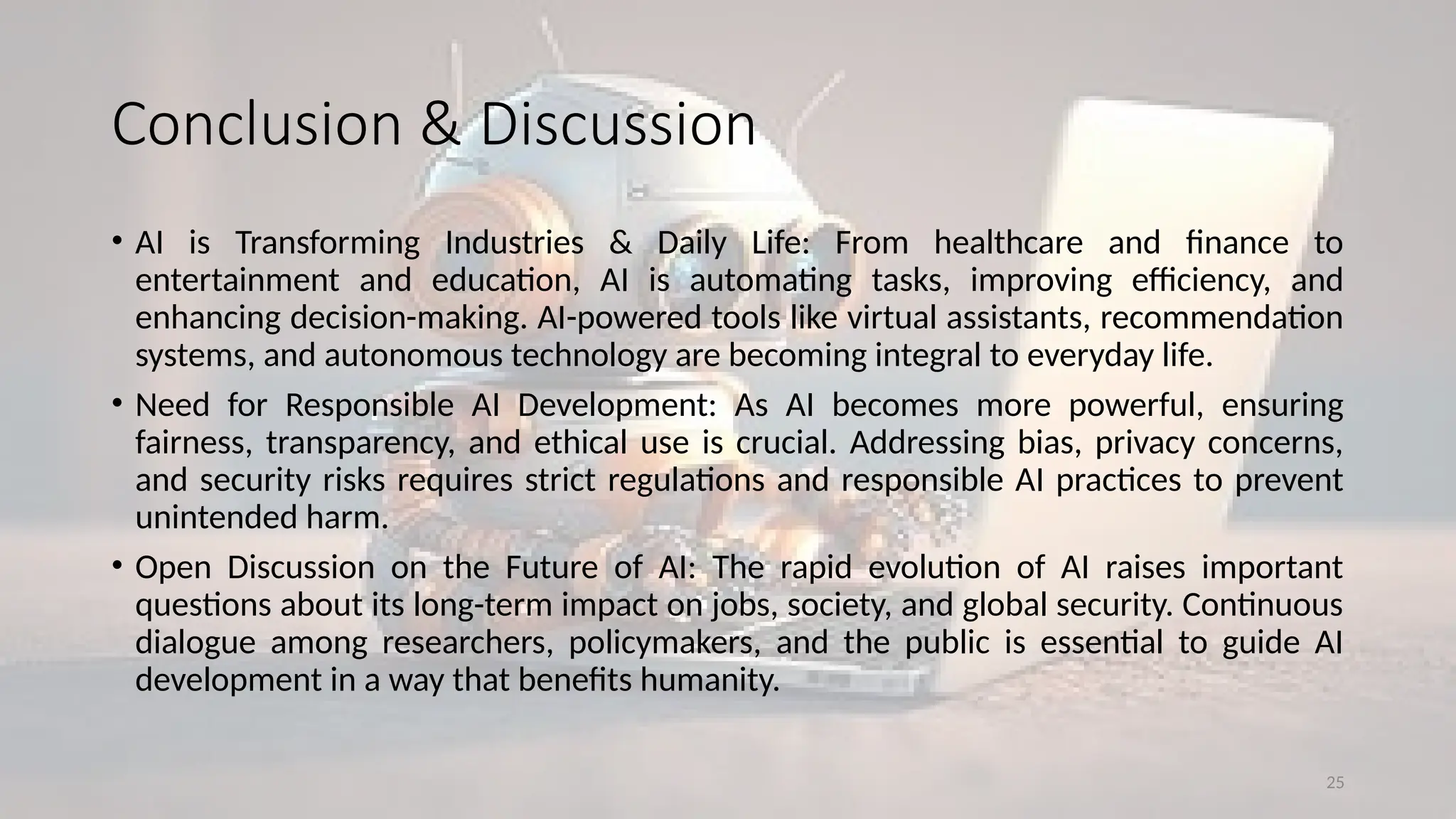 Conclusion & Discussion

• AI is Transforming Industries & Daily Life: From healthcare and finance to entertainment and education, AI is automating tasks, improving efficiency, and enhancing decision-making. AI-powered tools like virtual assistants, recommendation systems, and autonomous technology are becoming integral to everyday life.

• Need for Responsible AI Development: As AI becomes more powerful, ensuring fairness, transparency, and ethical use is crucial. Addressing bias, privacy concerns, and security risks requires strict regulations and responsible AI practices to prevent unintended harm.

• Open Discussion on the Future of AI: The rapid evolution of AI raises important questions about its long-term impact on jobs, society, and global security. Continuous dialogue among researchers, policymakers, and the public is essential to guide AI development in a way that benefits humanity.

25